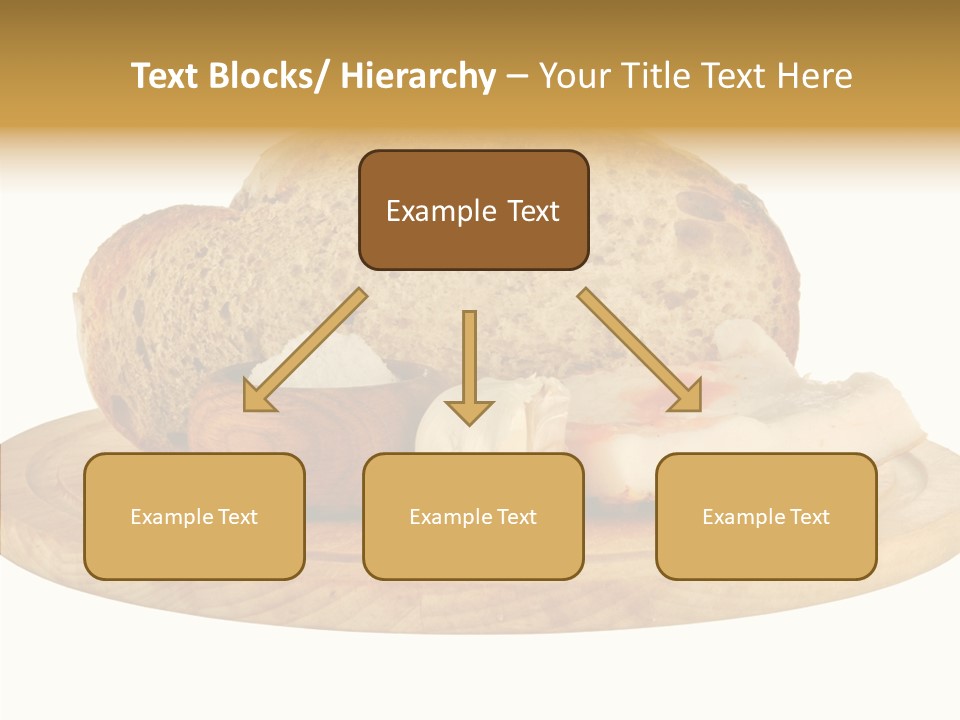 Text Blocks/ Hierarchy – Your Title Text Here

Example Text

Example Text

Example Text

Example Text